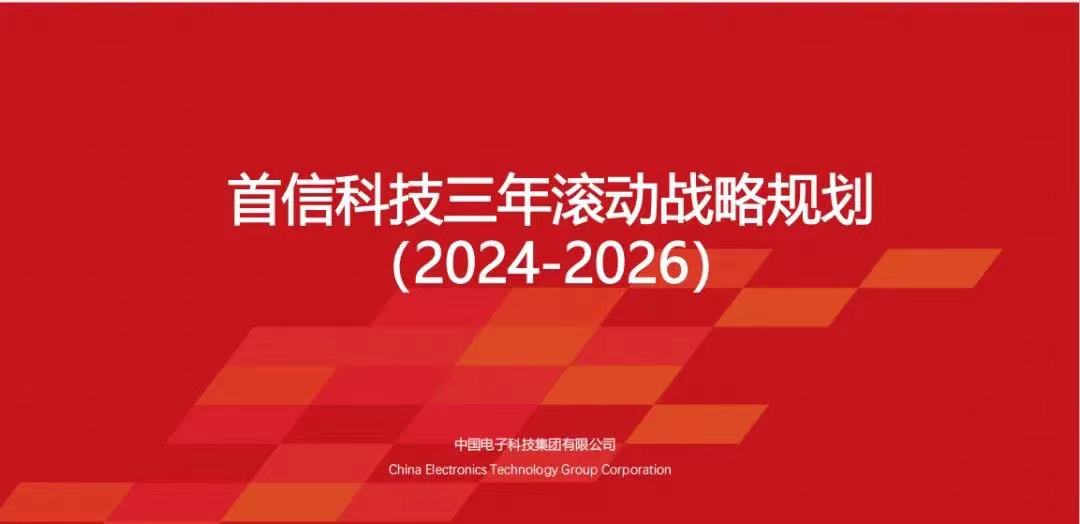 首信科技三年滚动战略规划
(2024-2026)

中国电子科技集团有限公司
China Electronics Technology Group Corporation